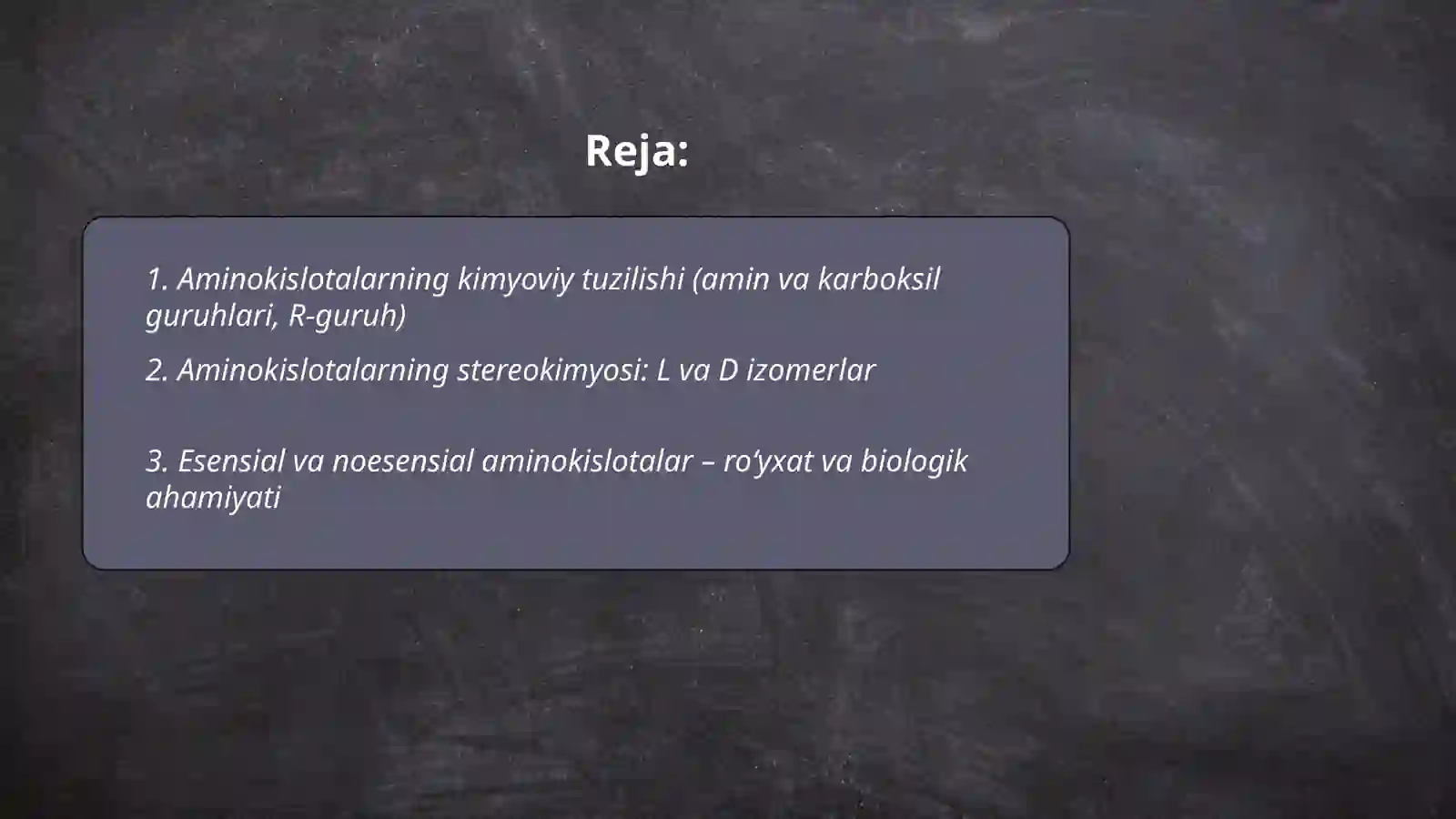 Reja:

1. Aminokislotalarning kimyoviy tuzilishi (amin va karboksil guruhlari, R-guruh)

2. Aminokislotalarning stereokimyosi: L va D izomerlar

3. Esensial va noesensial aminokislotalar – ro‘yxat va biologik ahamiyati